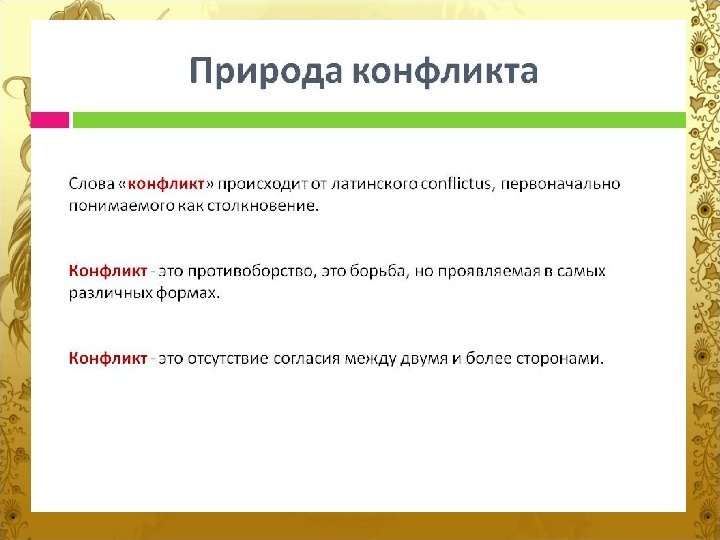 Природа конфликта

Слова «конфликт» происходит от латинского conflictus, первоначально понимаемого как столкновение.

Конфликт - это противоборство, это борьба, но проявляемая в самых различных формах.

Конфликт - это отсутствие согласия между двумя и более сторонами.